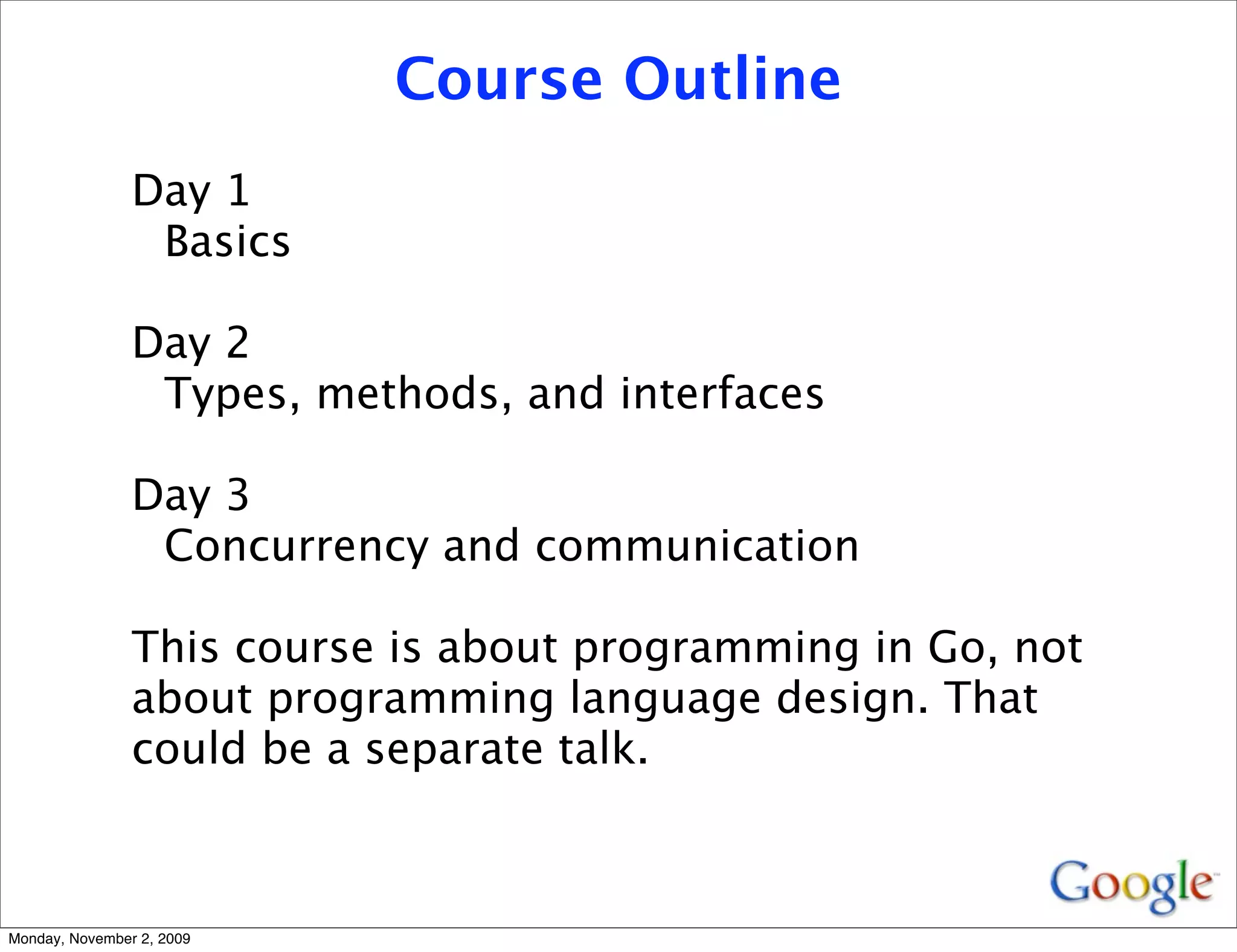 Course Outline

Day 1
Basics

Day 2
Types, methods, and interfaces

Day 3
Concurrency and communication

This course is about programming in Go, not about programming language design. That could be a separate talk.

Google

Monday, November 2, 2009